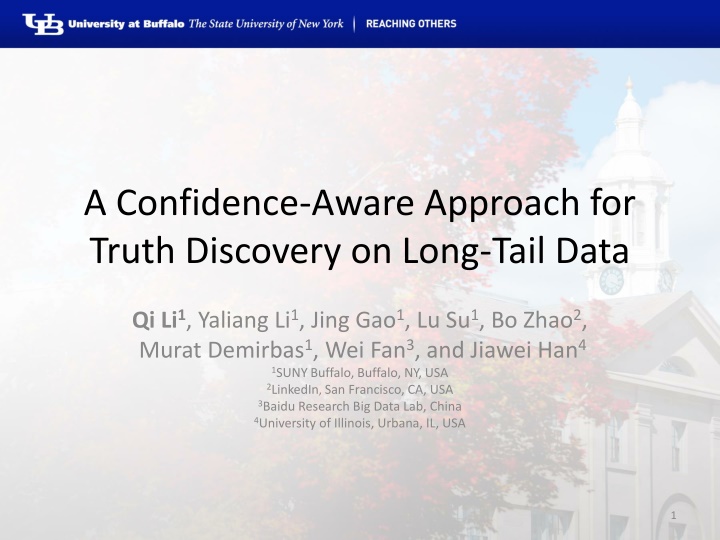 UB University at Buffalo The State University of New York | REACHING OTHERS

A Confidence-Aware Approach for Truth Discovery on Long-Tail Data

Qi Li$^1$, Yaliang Li$^1$, Jing Gao$^1$, Lu Su$^1$, Bo Zhao$^2$, Murat Demirbas$^1$, Wei Fan$^3$, and Jiawei Han$^4$
$^1$SUNY Buffalo, Buffalo, NY, USA
$^2$LinkedIn, San Francisco, CA, USA
$^3$Baidu Research Big Data Lab, China
$^4$University of Illinois, Urbana, IL, USA

1